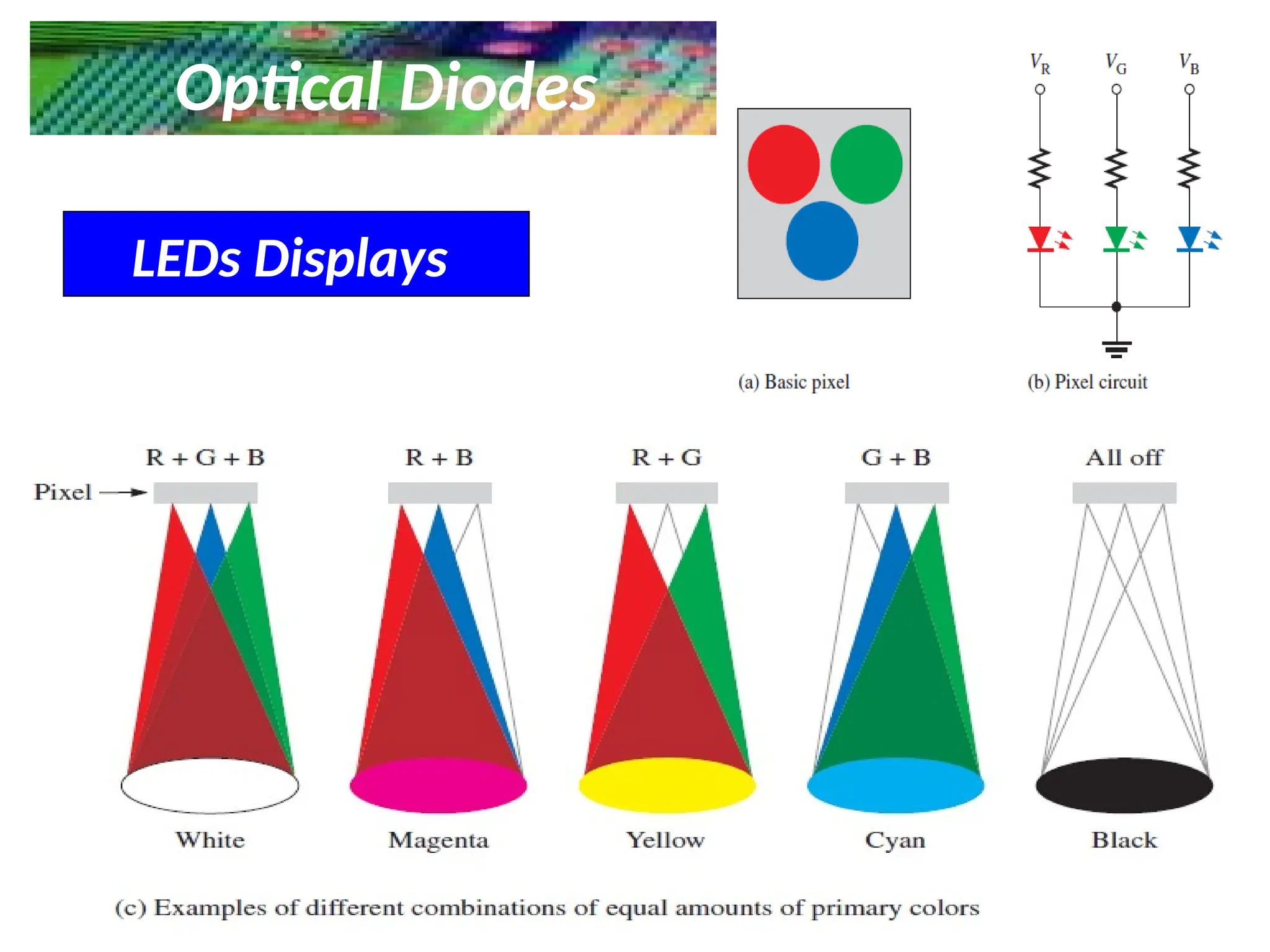 Optical Diodes

LEDs Displays

$V_R$ $V_G$ $V_B$

(a) Basic pixel

(b) Pixel circuit

R + G + B

R + B

R + G

G + B

All off

Pixel

White

Magenta

Yellow

Cyan

Black

(c) Examples of different combinations of equal amounts of primary colors